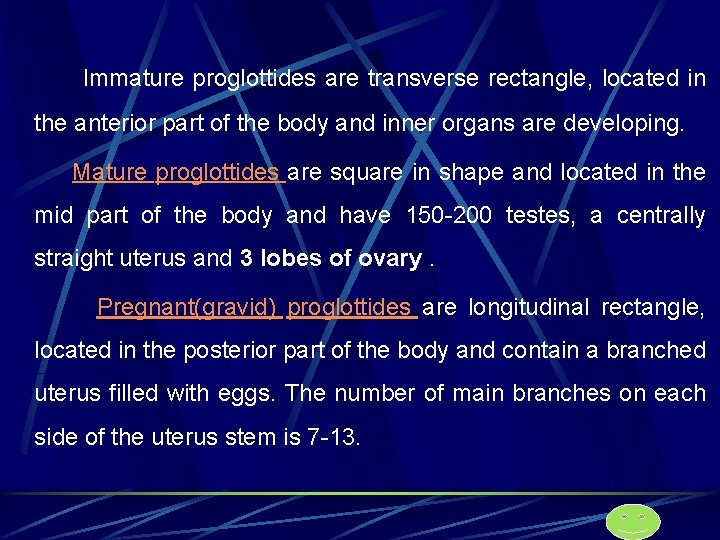 Immature proglottides are transverse rectangle, located in the anterior part of the body and inner organs are developing.

Mature proglottides are square in shape and located in the mid part of the body and have 150-200 testes, a centrally straight uterus and 3 lobes of ovary .

Pregnant(gravid) proglottides are longitudinal rectangle, located in the posterior part of the body and contain a branched uterus filled with eggs. The number of main branches on each side of the uterus stem is 7-13.